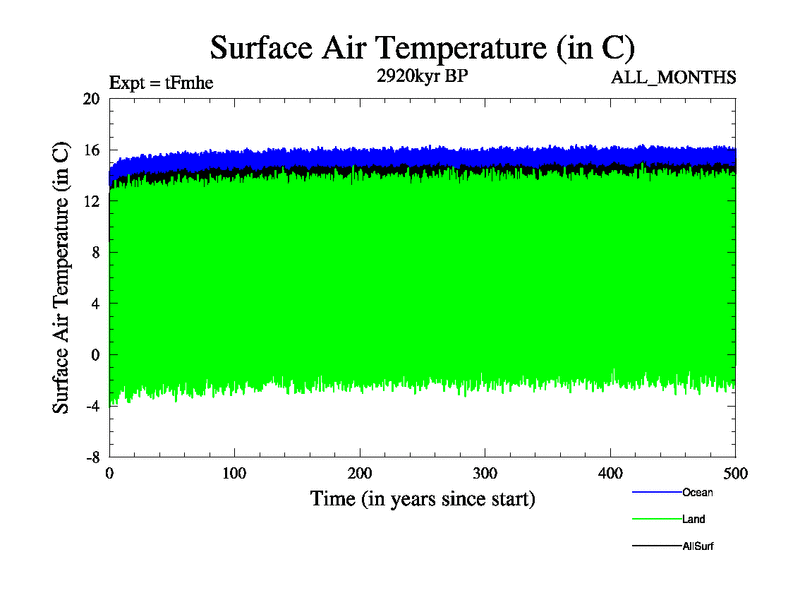 Surface Air Temperature (in C)

Expt = tFmhe

2920kyr BP

ALL_MONTHS

Surface Air Temperature (in C)

20
16
12
8
4
0
-4
-8

0
100
200
300
400
500

Time (in years since start)

Ocean
Land
AllSurf